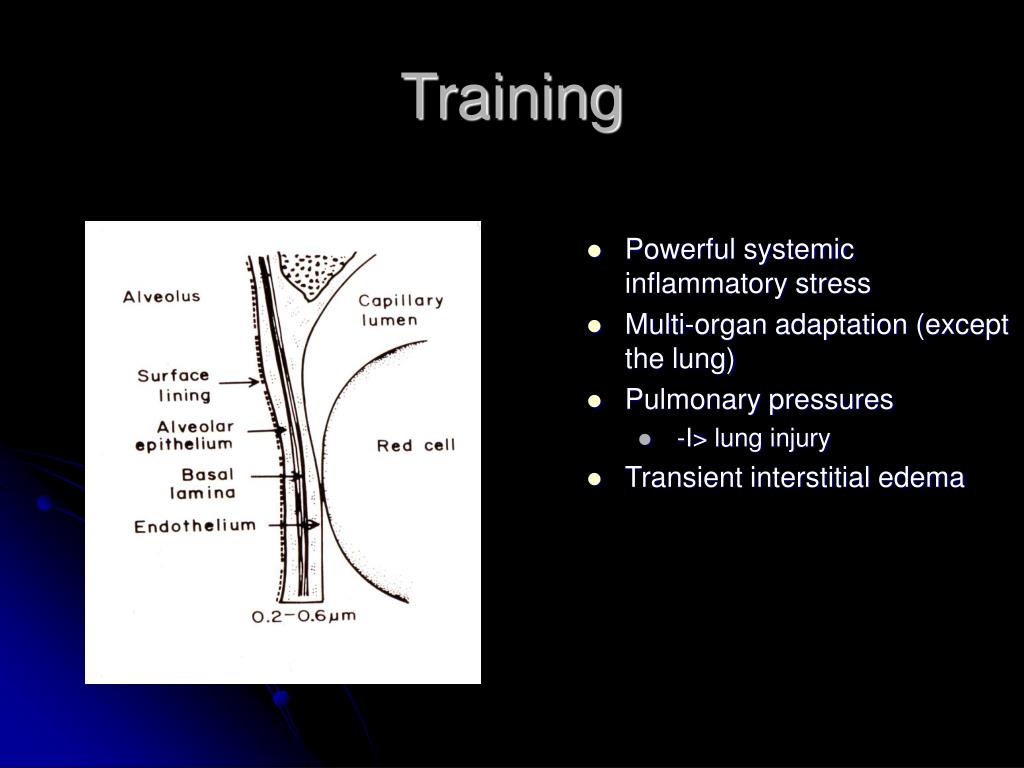 Training

Alveolus

Capillary lumen

Surface lining

Alveolar epithelium

Basal lamina

Endothelium

Red cell

0.2–0.6μm

- Powerful systemic inflammatory stress
- Multi-organ adaptation (except the lung)
- Pulmonary pressures
  - -I> lung injury
- Transient interstitial edema